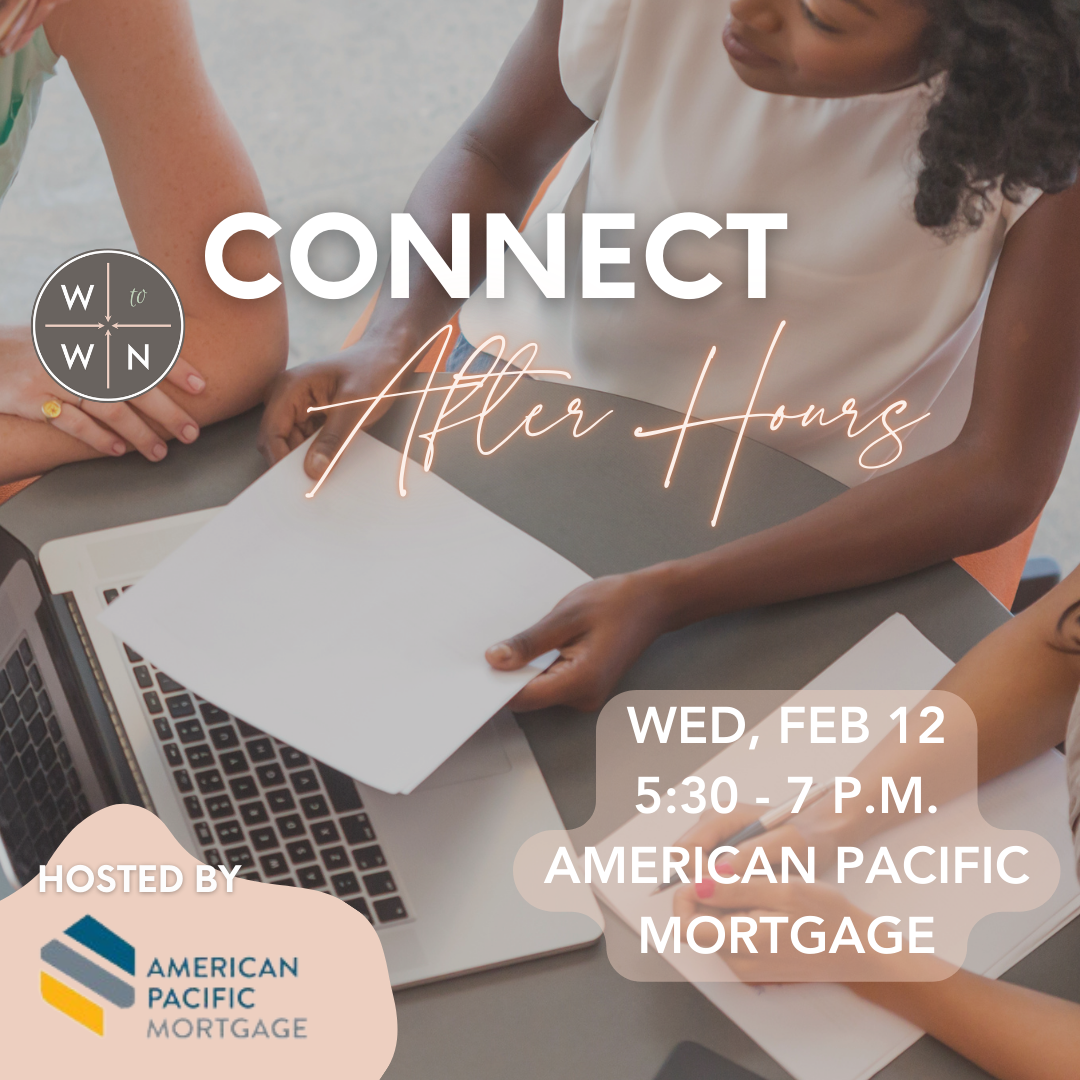 W to W N

CONNECT

After Hours

WED, FEB 12
5:30 - 7 P.M.
AMERICAN PACIFIC MORTGAGE

HOSTED BY

AMERICAN PACIFIC MORTGAGE